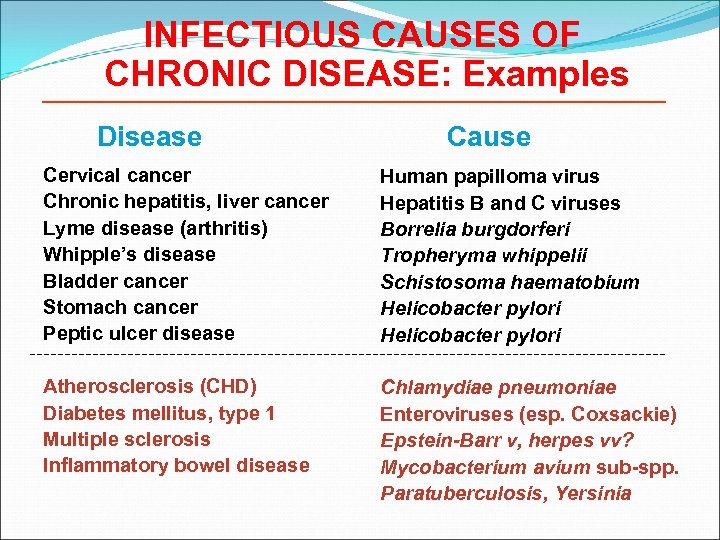 INFECTIOUS CAUSES OF CHRONIC DISEASE: Examples

| Disease | Cause |
|---|---|
| Cervical cancer | Human papilloma virus |
| Chronic hepatitis, liver cancer | Hepatitis B and C viruses |
| Lyme disease (arthritis) | Borrelia burgdorferi |
| Whipple's disease | Tropheryma whippelii |
| Bladder cancer | Schistosoma haematobium |
| Stomach cancer | Helicobacter pylori |
| Peptic ulcer disease | Helicobacter pylori |
| Atherosclerosis (CHD) | Chlamydiae pneumoniae |
| Diabetes mellitus, type 1 | Enteroviruses (esp. Coxsackie) |
| Multiple sclerosis | Epstein-Barr v, herpes vv? |
| Inflammatory bowel disease | Mycobacterium avium sub-spp. Paratuberculosis, Yersinia |